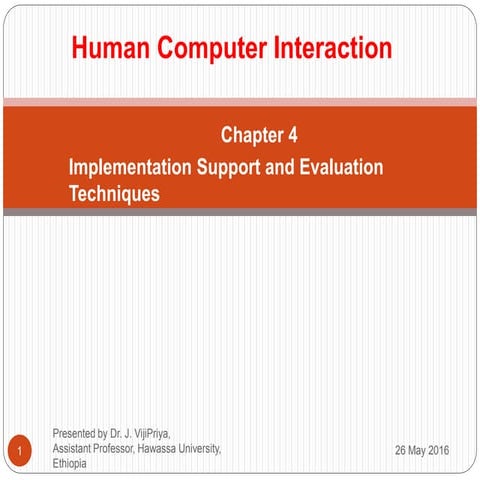 Human Computer Interaction

Chapter 4
Implementation Support and Evaluation Techniques

1

Presented by Dr. J. VijiPriya, Assistant Professor, Hawassa University, Ethiopia

26 May 2016